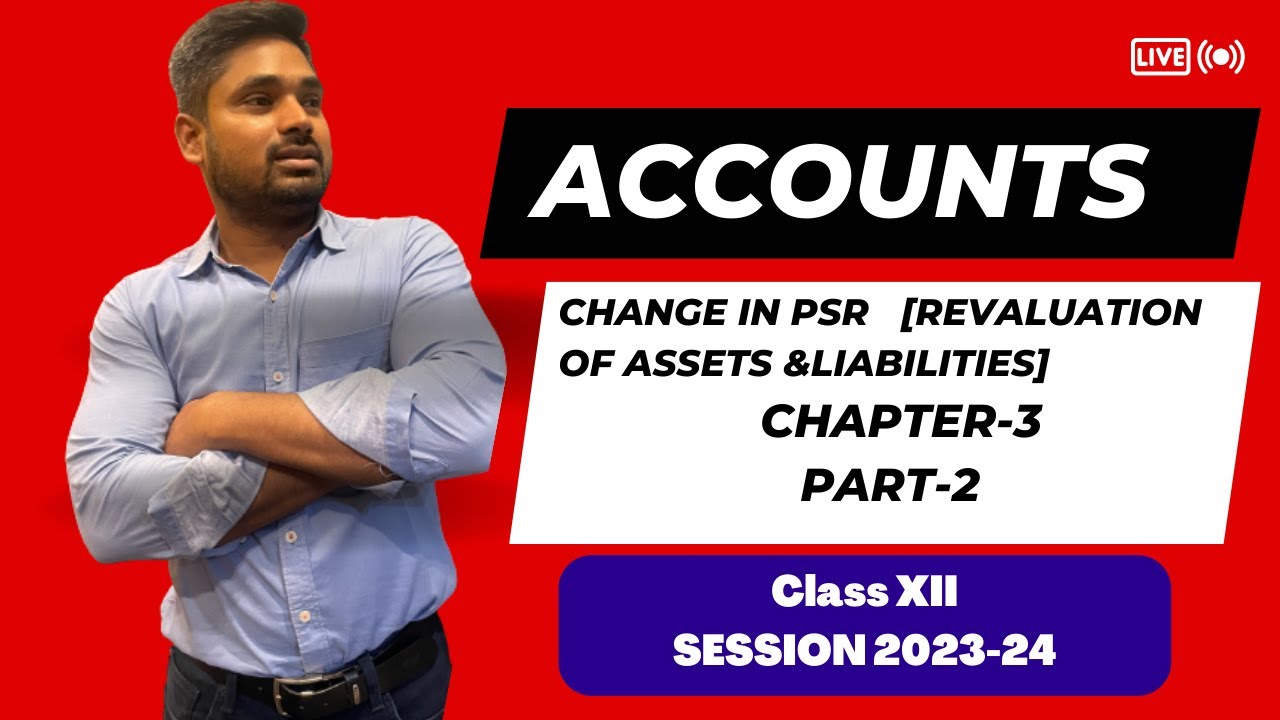 LIVE

ACCOUNTS

CHANGE IN PSR [REVALUATION OF ASSETS &LIABILITIES]
CHAPTER-3
PART-2

Class XII
SESSION 2023-24